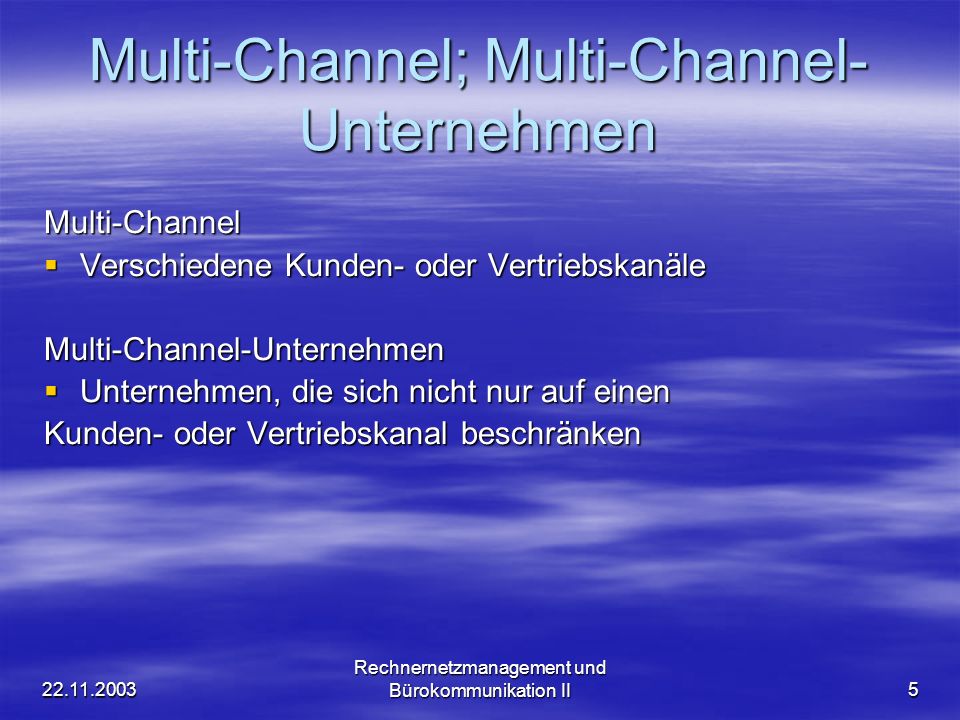 Multi-Channel; Multi-Channel-Unternehmen

Multi-Channel
▪ Verschiedene Kunden- oder Vertriebskanäle

Multi-Channel-Unternehmen
▪ Unternehmen, die sich nicht nur auf einen
Kunden- oder Vertriebskanal beschränken

22.11.2003

Rechnernetzmanagement und Bürokommunikation II

5